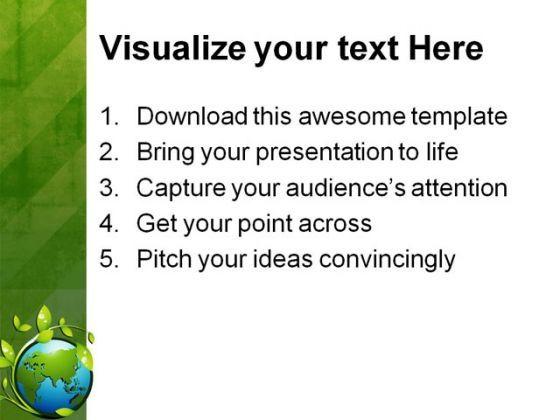 Visualize your text Here

1. Download this awesome template
2. Bring your presentation to life
3. Capture your audience's attention
4. Get your point across
5. Pitch your ideas convincingly